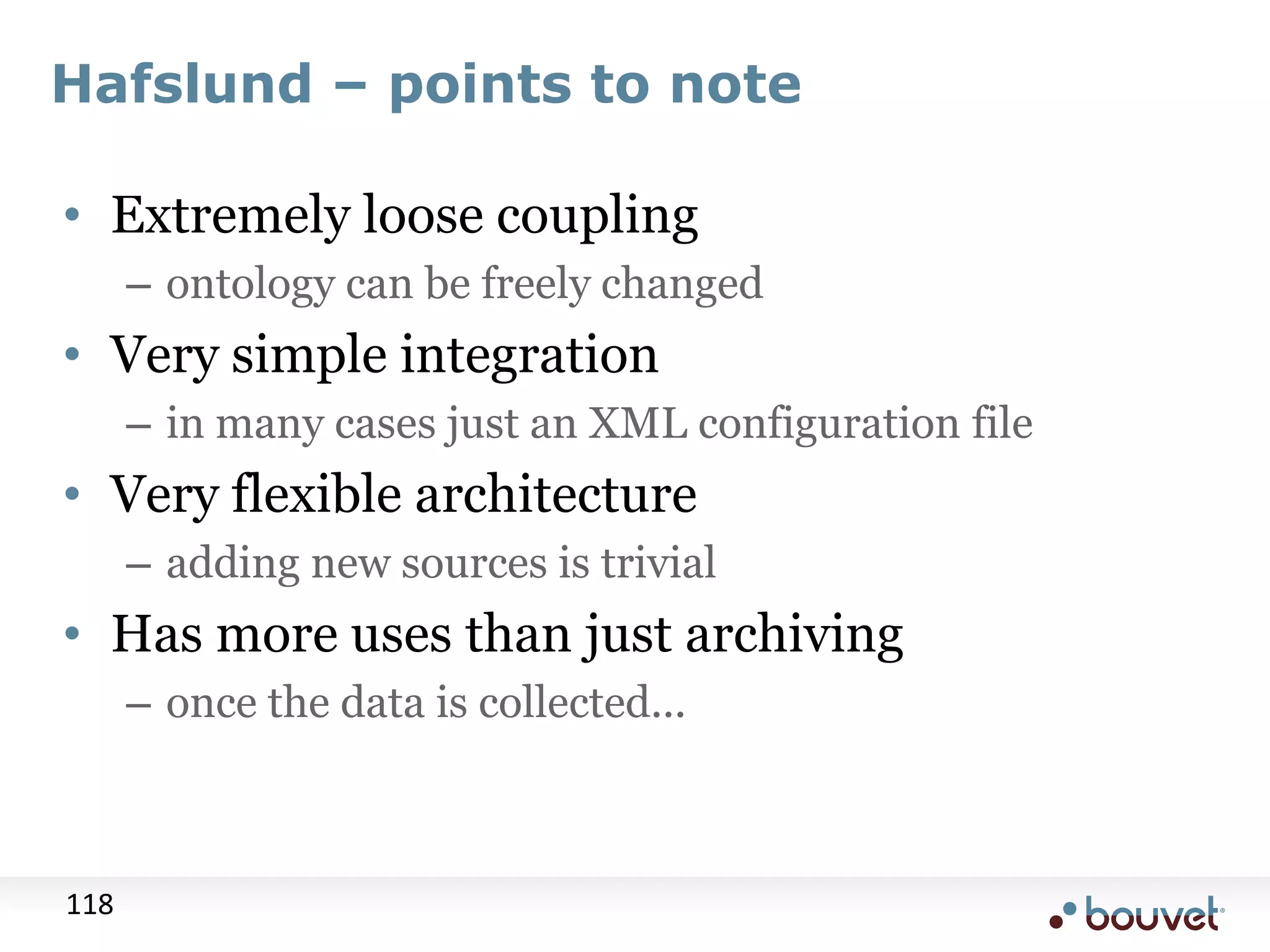 Hafslund – points to note

• Extremely loose coupling
  – ontology can be freely changed
• Very simple integration
  – in many cases just an XML configuration file
• Very flexible architecture
  – adding new sources is trivial
• Has more uses than just archiving
  – once the data is collected...

118

bouvet